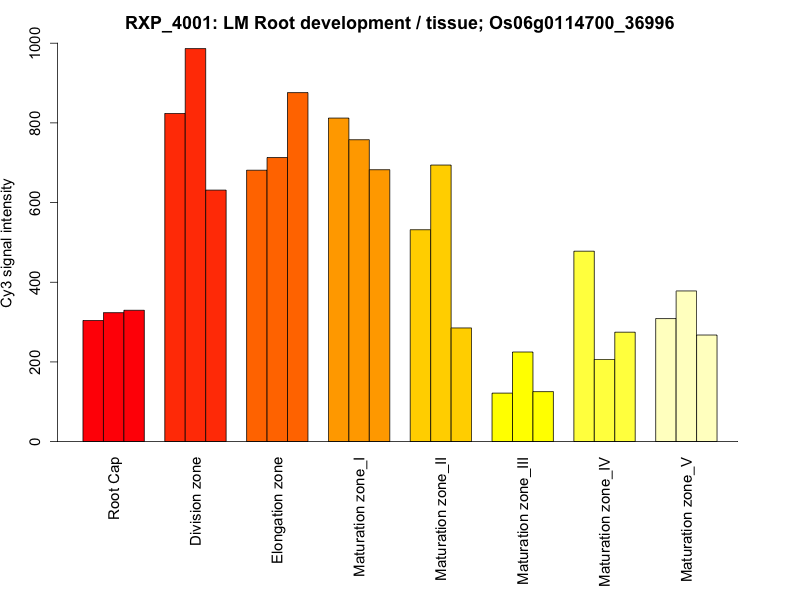 RXP_4001: LM Root development / tissue; Os06g0114700_36996

Cy3 signal intensity

0
200
400
600
800
1000

Root Cap
Division zone
Elongation zone
Maturation zone_I
Maturation zone_II
Maturation zone_III
Maturation zone_IV
Maturation zone_V